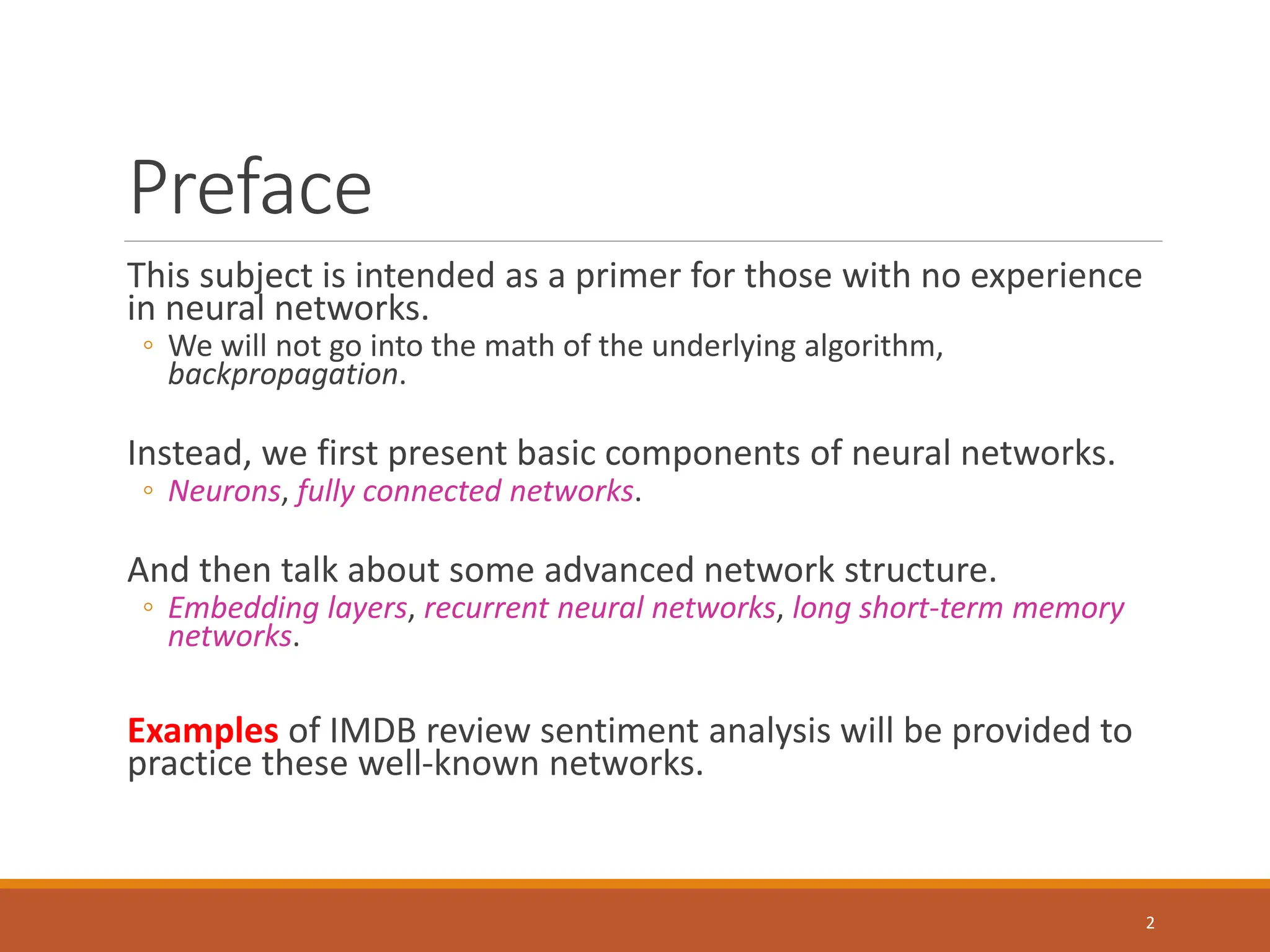 Preface

This subject is intended as a primer for those with no experience in neural networks.
◦ We will not go into the math of the underlying algorithm, backpropagation.

Instead, we first present basic components of neural networks.
◦ Neurons, fully connected networks.

And then talk about some advanced network structure.
◦ Embedding layers, recurrent neural networks, long short-term memory networks.

Examples of IMDB review sentiment analysis will be provided to practice these well-known networks.

2